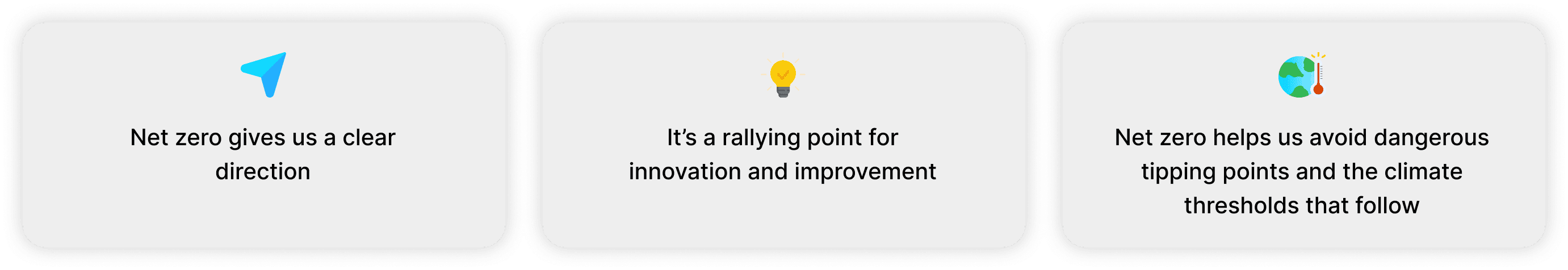 Net zero gives us a clear direction

It’s a rallying point for innovation and improvement

Net zero helps us avoid dangerous tipping points and the climate thresholds that follow